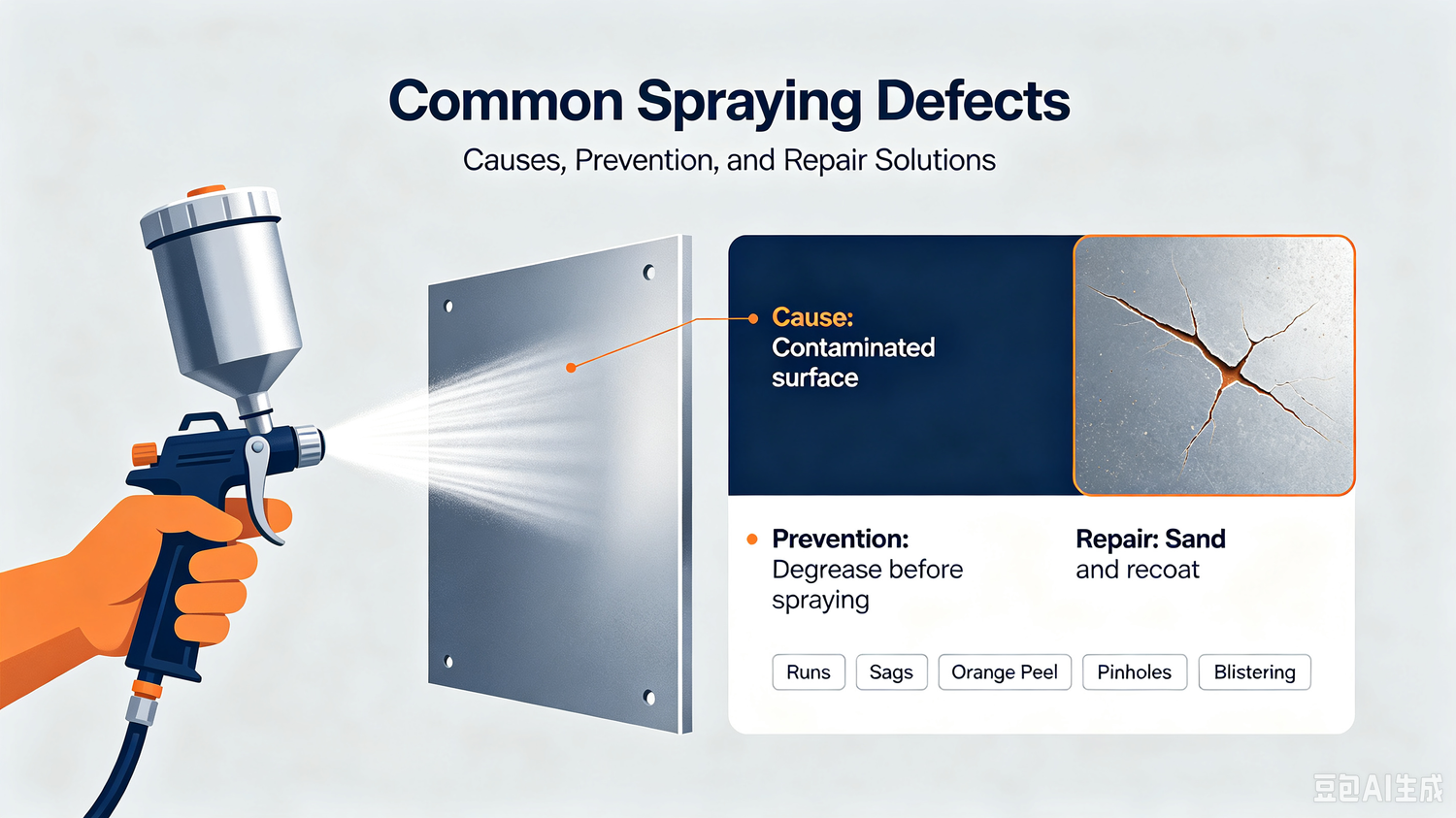 Common Spraying Defects

Causes, Prevention, and Repair Solutions

Cause:
Contaminated surface

Prevention:
Degrease before spraying

Repair: Sand and recoat

Runs

Sags

Orange Peel

Pinholes

Blistering

豆包AI生成